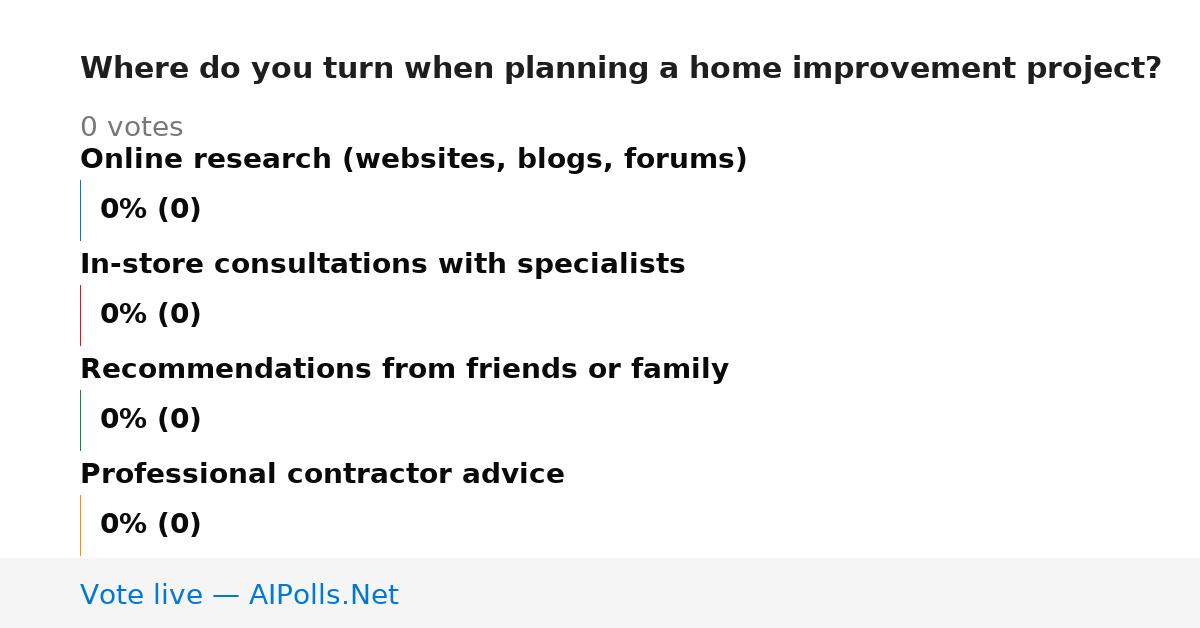 Where do you turn when planning a home improvement project?

0 votes

Online research (websites, blogs, forums)

0% (0)

In-store consultations with specialists

0% (0)

Recommendations from friends or family

0% (0)

Professional contractor advice

0% (0)

Vote live — AIPolls.Net